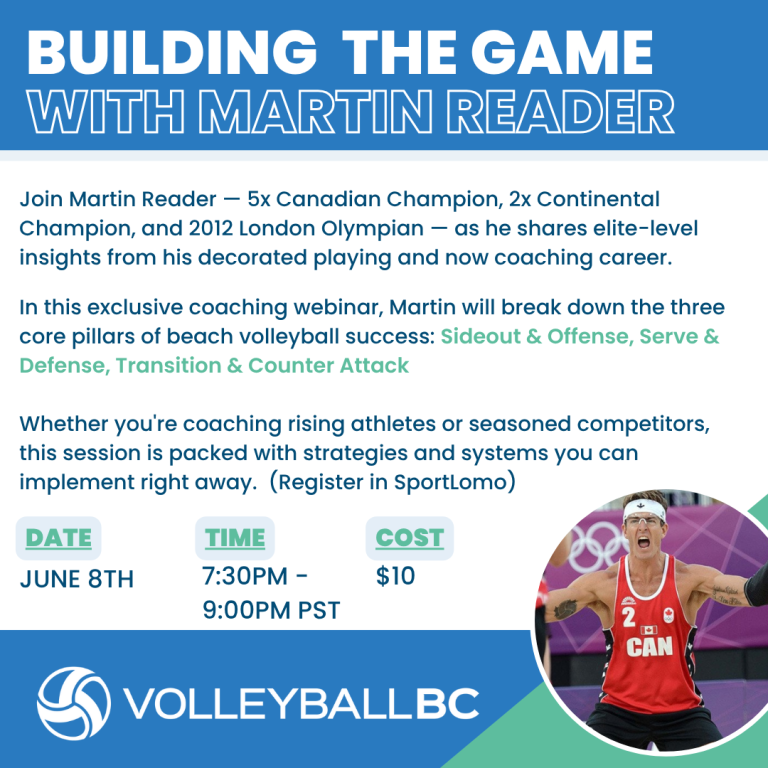 BUILDING THE GAME
WITH MARTIN READER

Join Martin Reader — 5x Canadian Champion, 2x Continental Champion, and 2012 London Olympian — as he shares elite-level insights from his decorated playing and now coaching career.

In this exclusive coaching webinar, Martin will break down the three core pillars of beach volleyball success: Sideout & Offense, Serve & Defense, Transition & Counter Attack

Whether you're coaching rising athletes or seasoned competitors, this session is packed with strategies and systems you can implement right away. (Register in SportLomo)

DATE
JUNE 8TH

TIME
7:30PM - 9:00PM PST

COST
$10

2
CAN

VOLLEYBALLBC